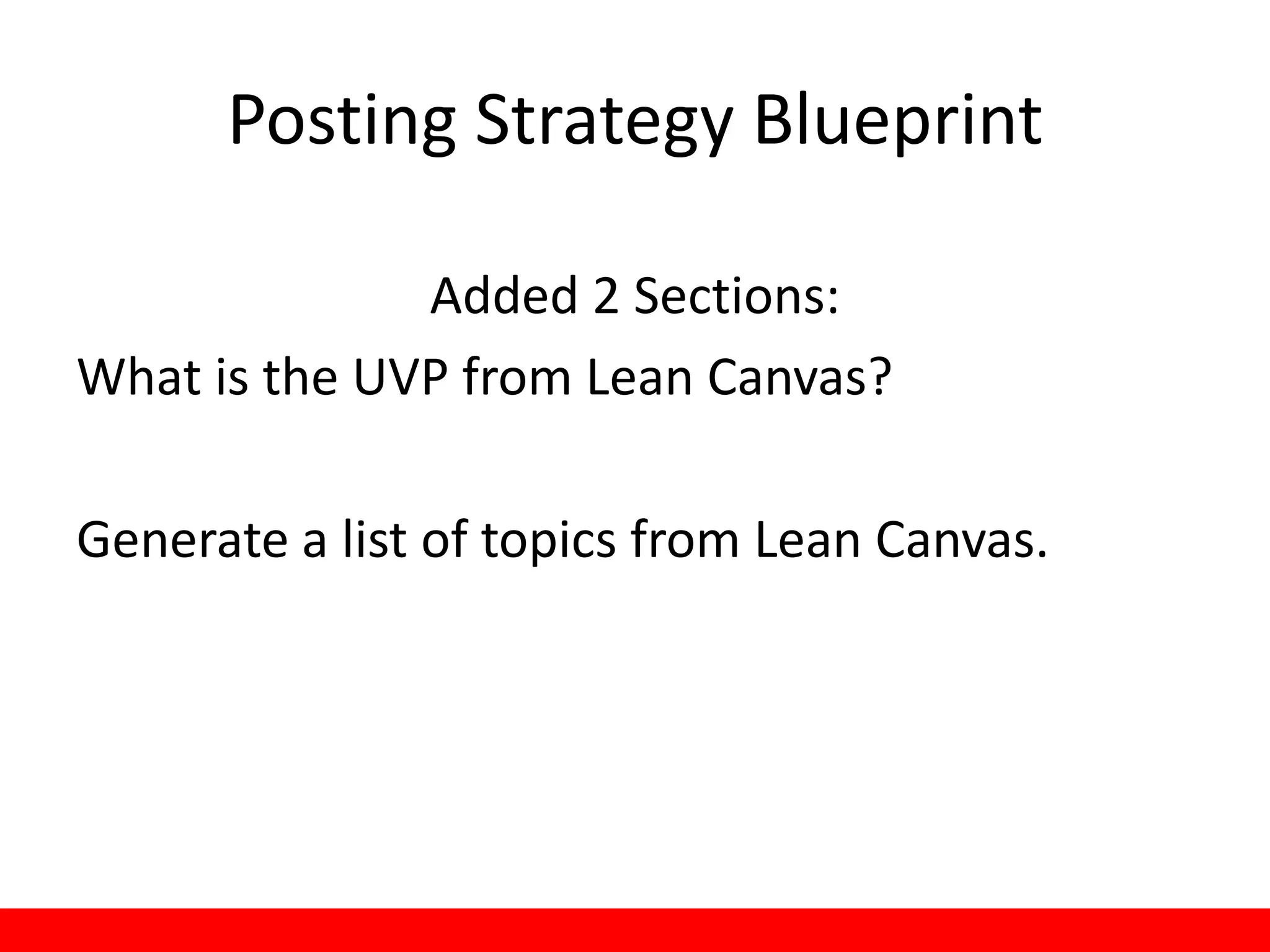 Posting Strategy Blueprint

Added 2 Sections:

What is the UVP from Lean Canvas?

Generate a list of topics from Lean Canvas.